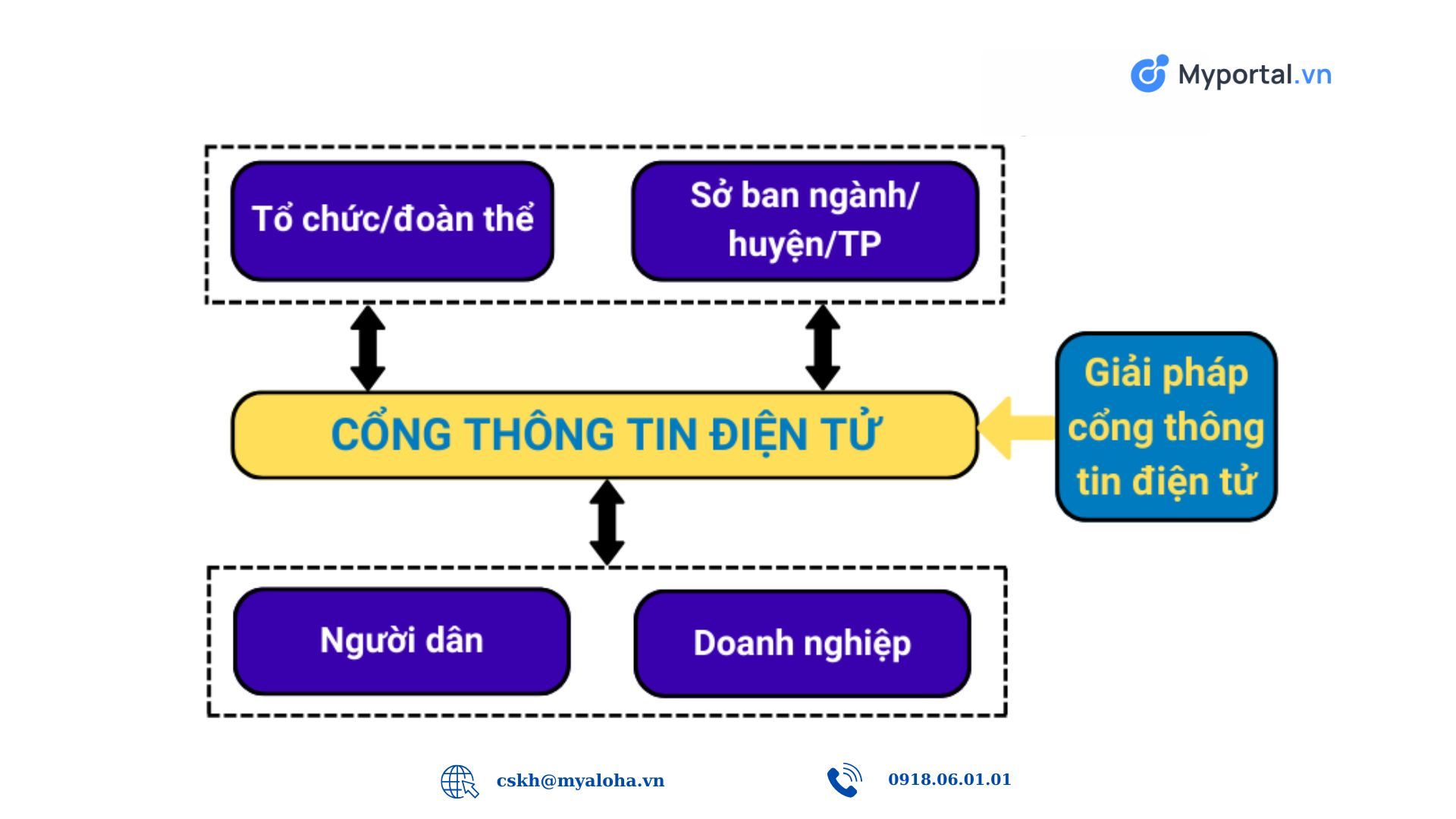 Myportal.vn

Tổ chức/đoàn thể

Sở ban ngành/ huyện/TP

CỔNG THÔNG TIN ĐIỆN TỬ

Giải pháp cổng thông tin điện tử

Người dân

Doanh nghiệp

cskh@myaloha.vn

0918.06.01.01